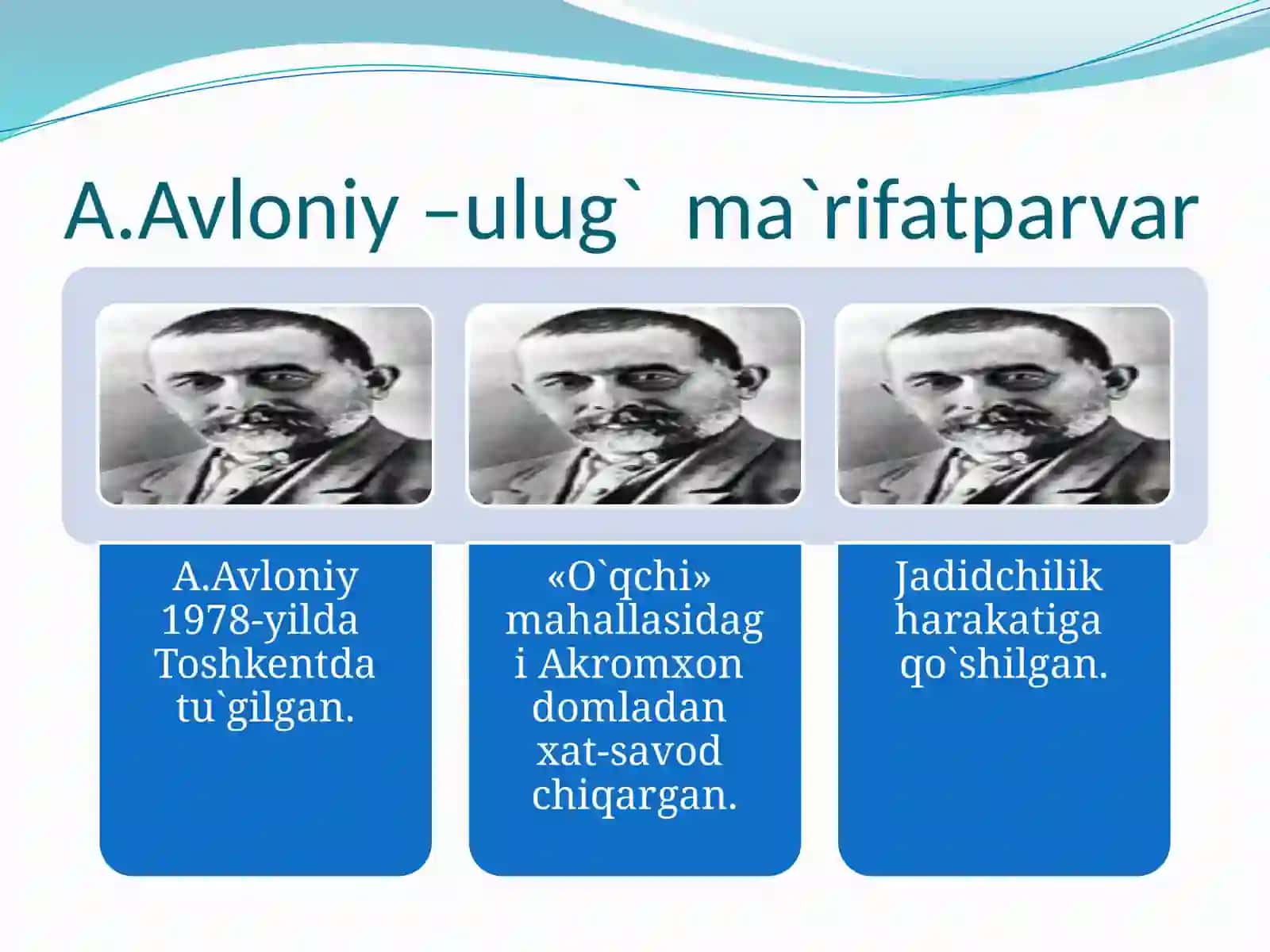 A.Avloniy –ulug` ma`rifatparvar

A.Avloniy 1978-yilda Toshkentda tu`gilgan.

«O`qchi» mahallasidagi Akromxon domladan xat-savod chiqargan.

Jadidchilik harakatiga qo`shilgan.